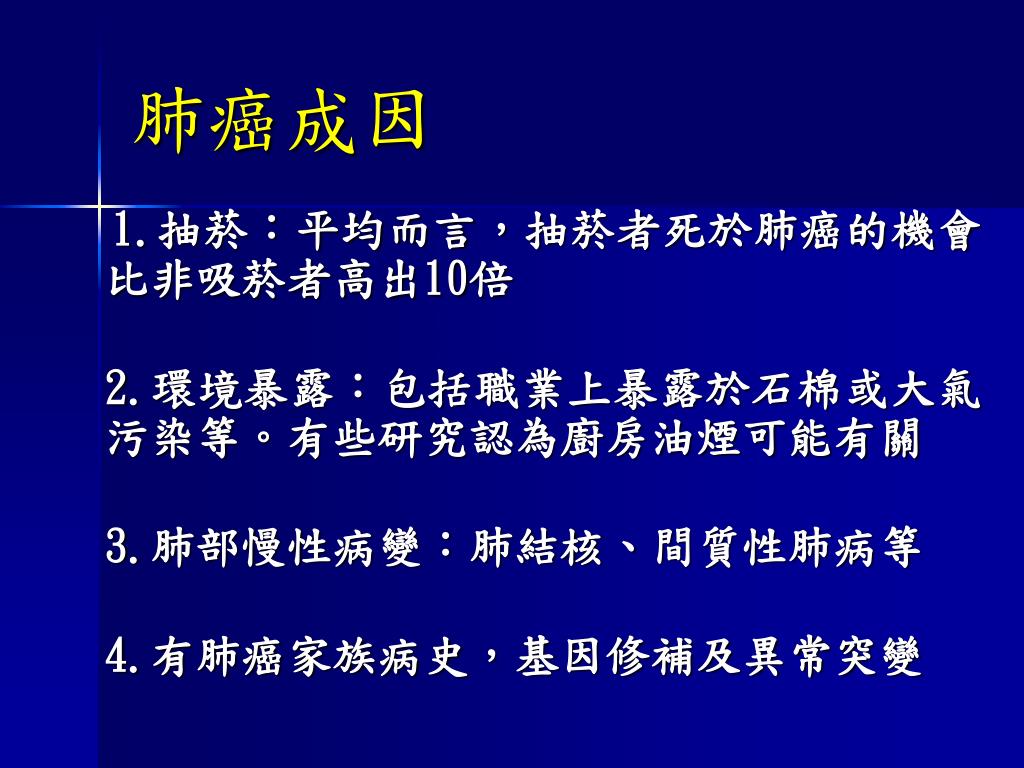 肺癌成因

1.抽菸：平均而言，抽菸者死於肺癌的機會比非吸菸者高出10倍

2.環境暴露：包括職業上暴露於石棉或大氣污染等。有些研究認為廚房油煙可能有關

3.肺部慢性病變：肺結核、間質性肺病等

4.有肺癌家族病史，基因修補及異常突變